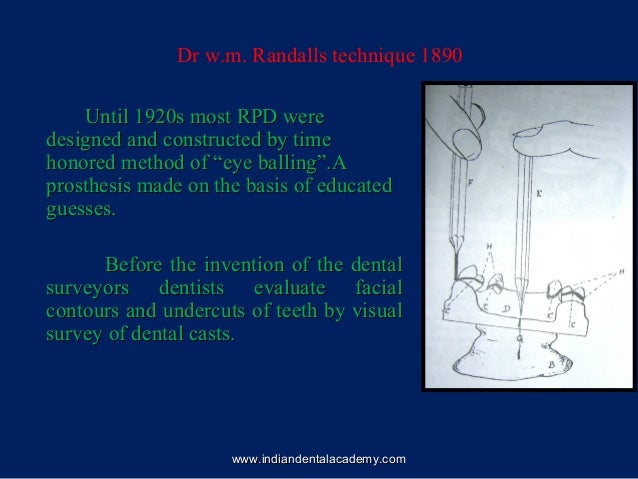 Dr w.m. Randalls technique 1890

Until 1920s most RPD were designed and constructed by time honored method of “eye balling”.A prosthesis made on the basis of educated guesses.

Before the invention of the dental surveyors dentists evaluate facial contours and undercuts of teeth by visual survey of dental casts.

F
E
H
H
C
C
D
C
C
G
B

www.indiandentalacademy.com